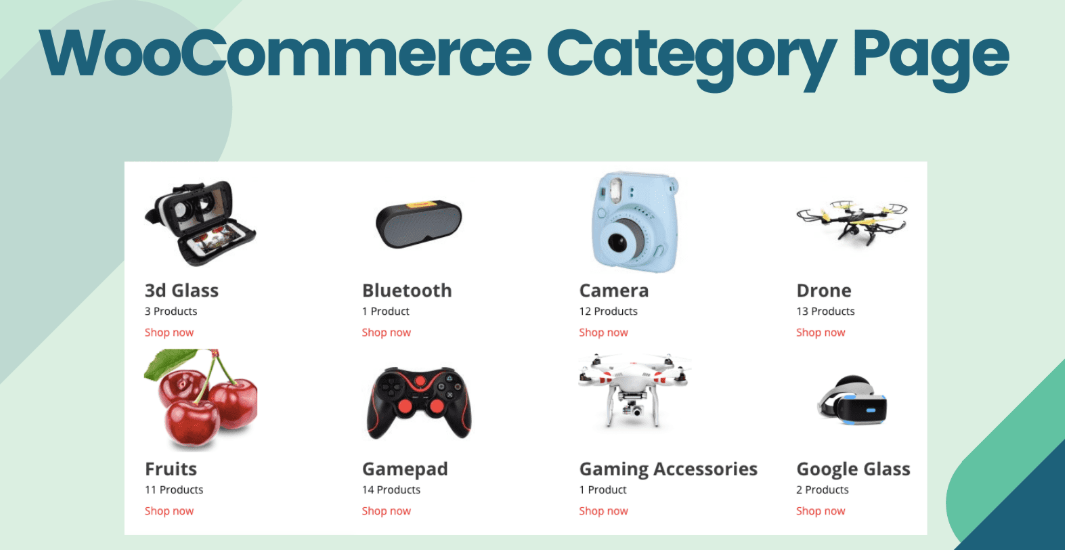 WooCommerce Category Page

3d Glass
3 Products
Shop now

Bluetooth
1 Product
Shop now

Camera
12 Products
Shop now

Drone
13 Products
Shop now

Fruits
11 Products
Shop now

Gamepad
14 Products
Shop now

Gaming Accessories
1 Product
Shop now

Google Glass
2 Products
Shop now